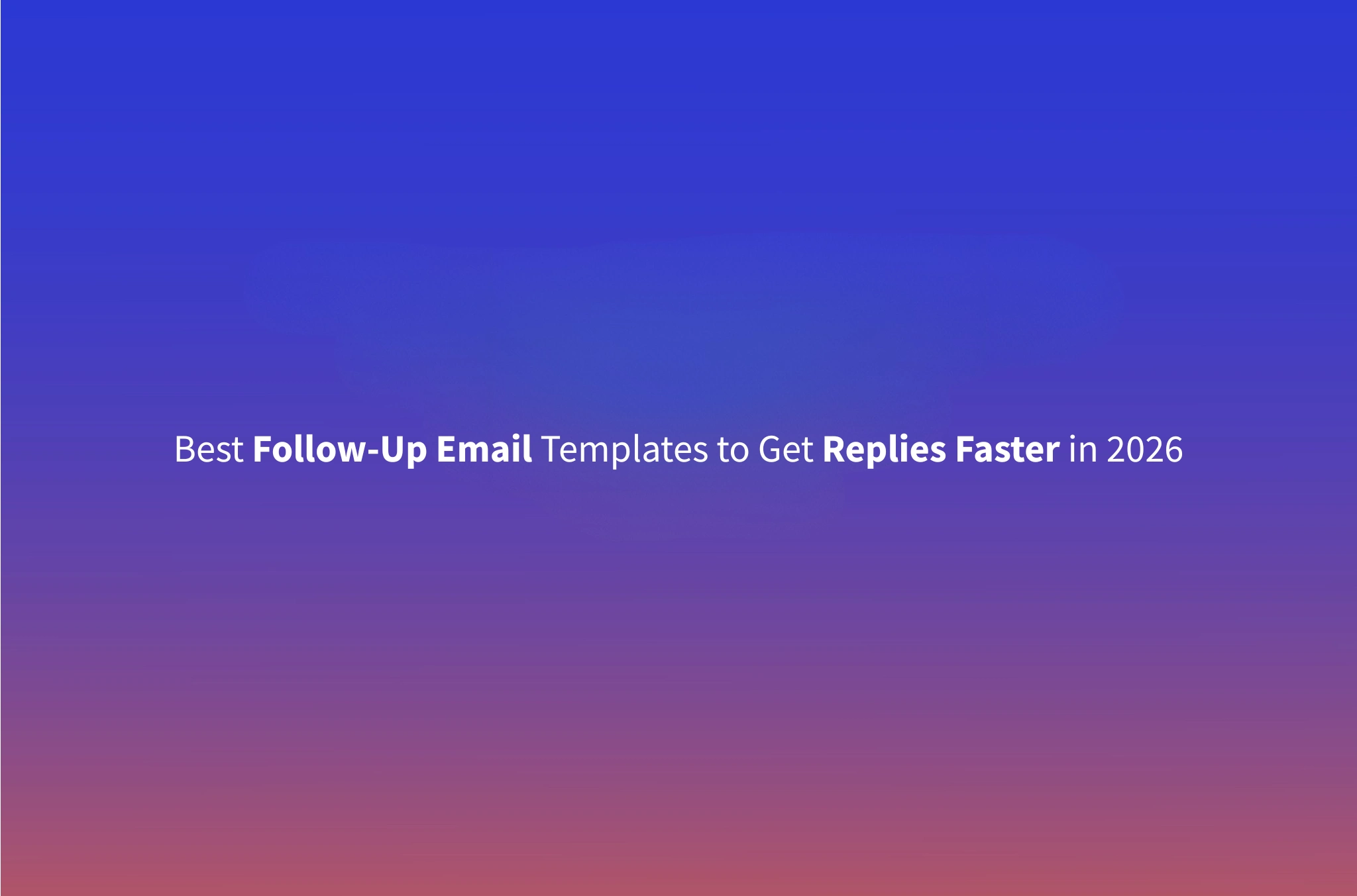 Best Follow-Up Email Templates to Get Replies Faster in 2026